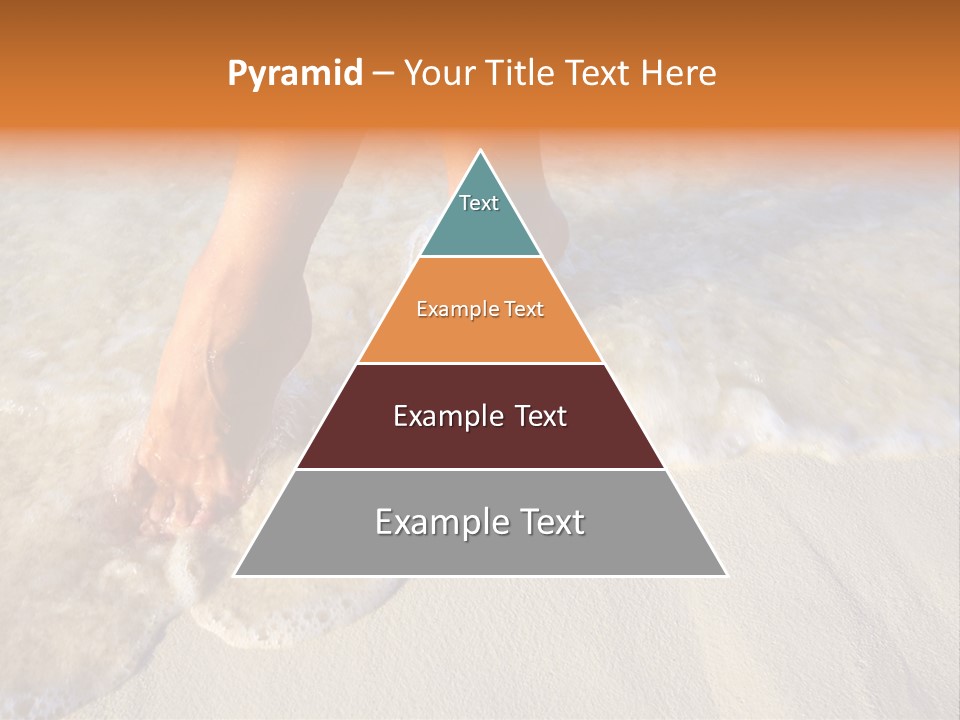 Pyramid – Your Title Text Here

Text

Example Text

Example Text

Example Text